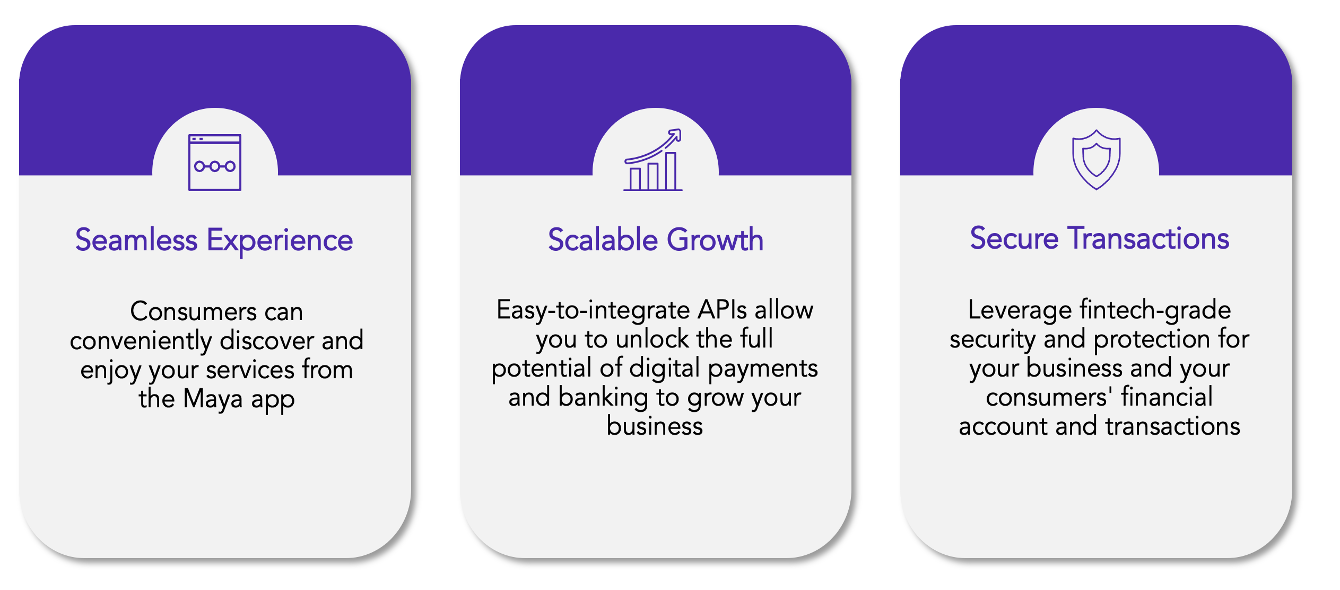 Seamless Experience

Consumers can conveniently discover and enjoy your services from the Maya app

Scalable Growth

Easy-to-integrate APIs allow you to unlock the full potential of digital payments and banking to grow your business

Secure Transactions

Leverage fintech-grade security and protection for your business and your consumers' financial account and transactions